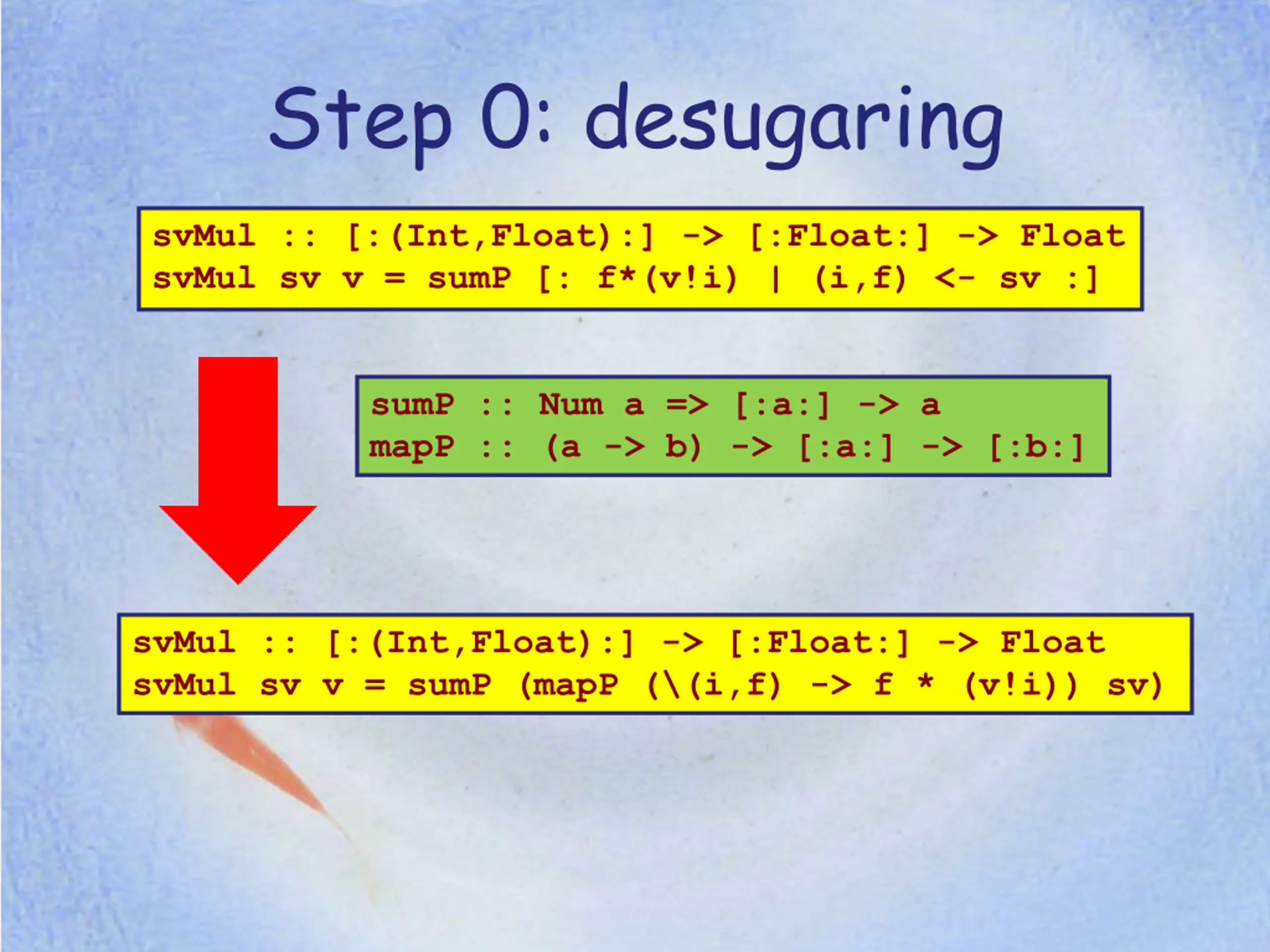 Step 0: desugaring

svMul :: [:(Int,Float):] -> [:Float:] -> Float
svMul sv v = sumP [: f*(v!i) | (i,f) <- sv :]

sumP :: Num a => [:a:] -> a
mapP :: (a -> b) -> [:a:] -> [:b:]

svMul :: [:(Int,Float):] -> [:Float:] -> Float
svMul sv v = sumP (mapP (\(i,f) -> f * (v!i)) sv)